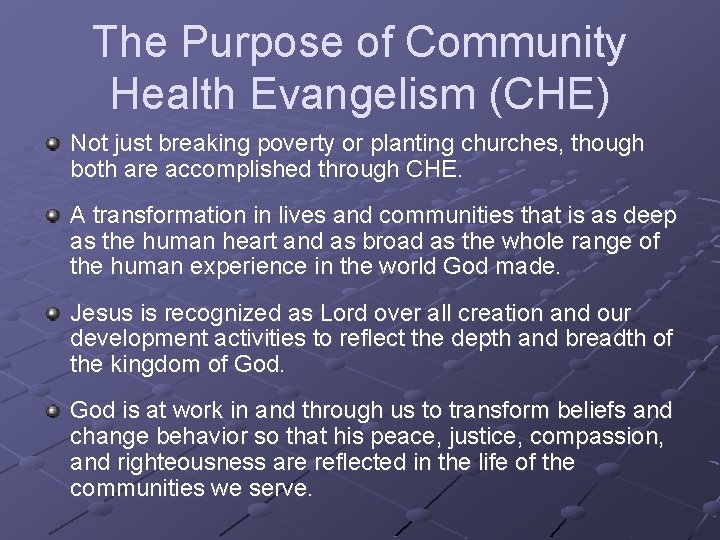 The Purpose of Community Health Evangelism (CHE)

• Not just breaking poverty or planting churches, though both are accomplished through CHE.

• A transformation in lives and communities that is as deep as the human heart and as broad as the whole range of the human experience in the world God made.

• Jesus is recognized as Lord over all creation and our development activities to reflect the depth and breadth of the kingdom of God.

• God is at work in and through us to transform beliefs and change behavior so that his peace, justice, compassion, and righteousness are reflected in the life of the communities we serve.